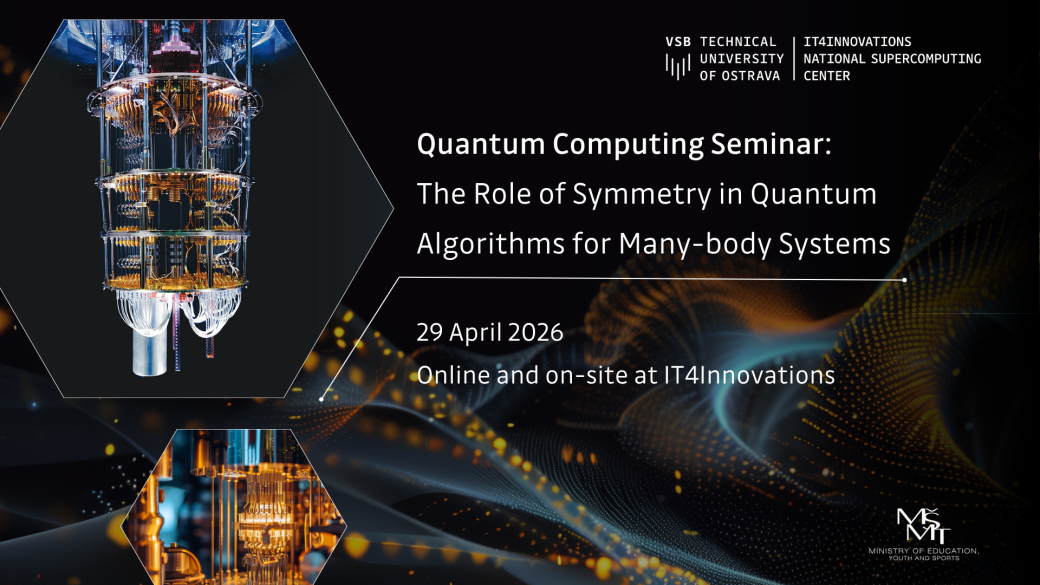 VSB TECHNICAL UNIVERSITY OF OSTRAVA | IT4INNOVATIONS NATIONAL SUPERCOMPUTING CENTER

Quantum Computing Seminar:
The Role of Symmetry in Quantum Algorithms for Many-body Systems

29 April 2026
Online and on-site at IT4Innovations

MŠMT
MINISTRY OF EDUCATION, YOUTH AND SPORTS